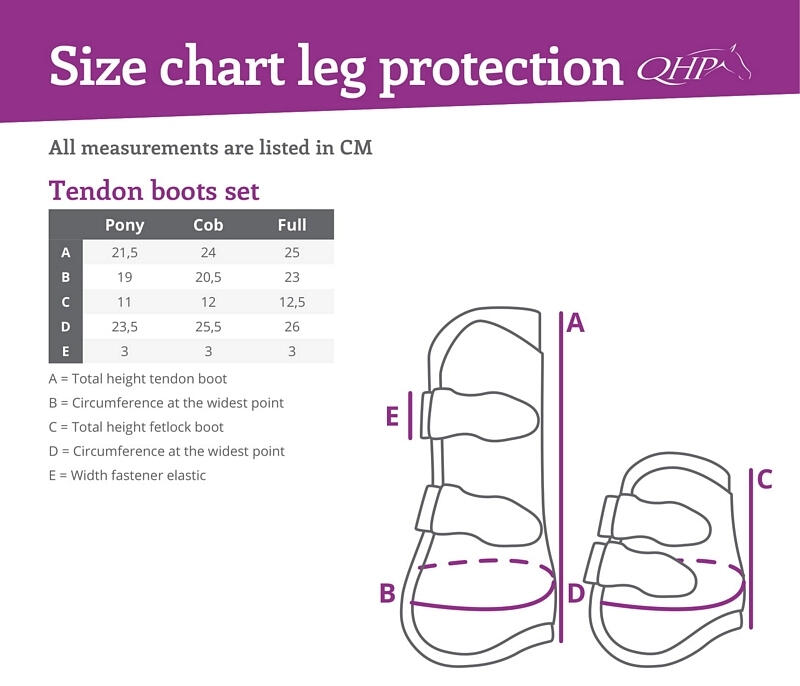 Size chart leg protection QHP

All measurements are listed in CM

Tendon boots set

| | Pony | Cob | Full |
|---|---|---|---|
| A | 21,5 | 24 | 25 |
| B | 19 | 20,5 | 23 |
| C | 11 | 12 | 12,5 |
| D | 23,5 | 25,5 | 26 |
| E | 3 | 3 | 3 |

A = Total height tendon boot
B = Circumference at the widest point
C = Total height fetlock boot
D = Circumference at the widest point
E = Width fastener elastic

A
E
B
D
C